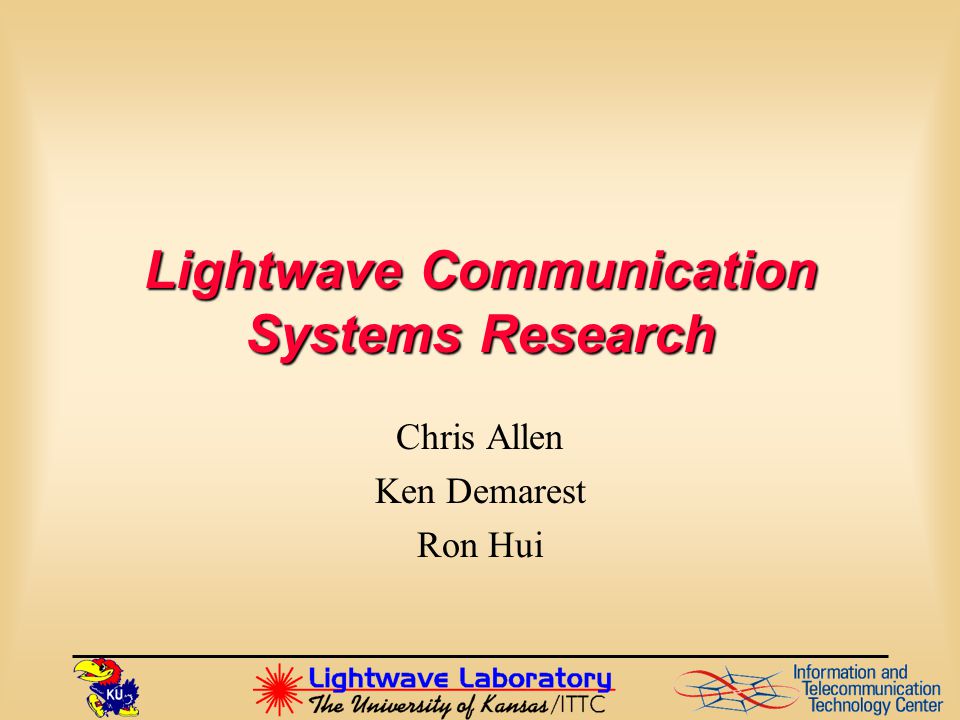 Lightwave Communication Systems Research

Chris Allen
Ken Demarest
Ron Hui

KU

Lightwave Laboratory
The University of Kansas/ITTC

Information and Telecommunication Technology Center